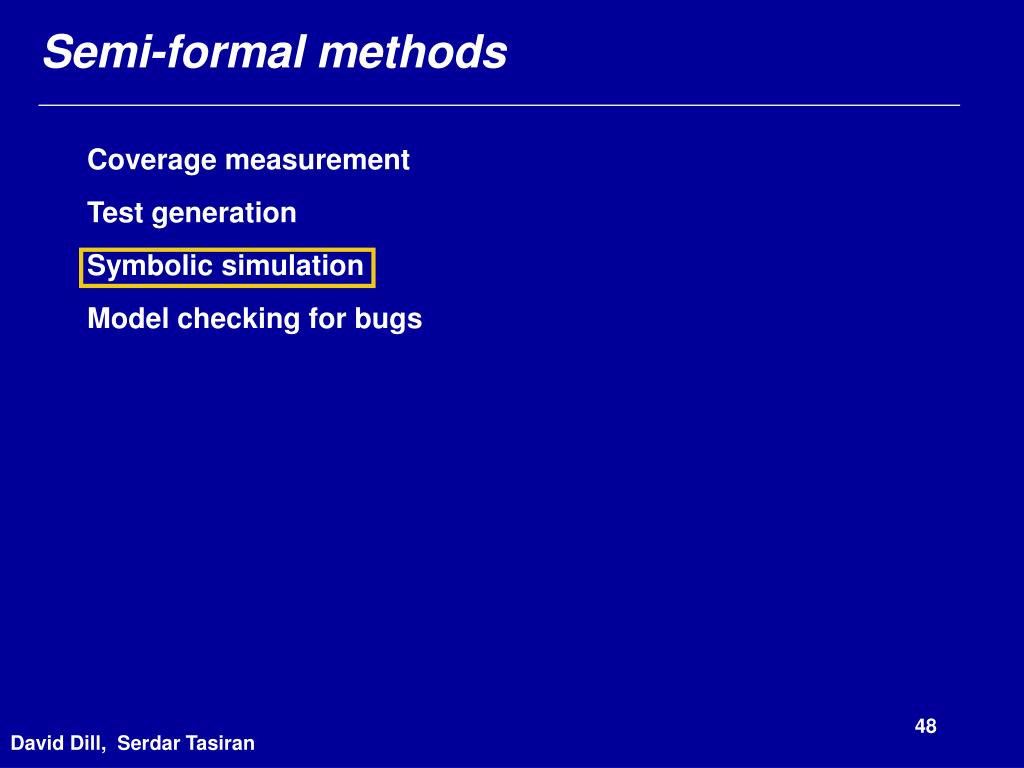 Semi-formal methods

Coverage measurement

Test generation

Symbolic simulation

Model checking for bugs

48

David Dill, Serdar Tasiran